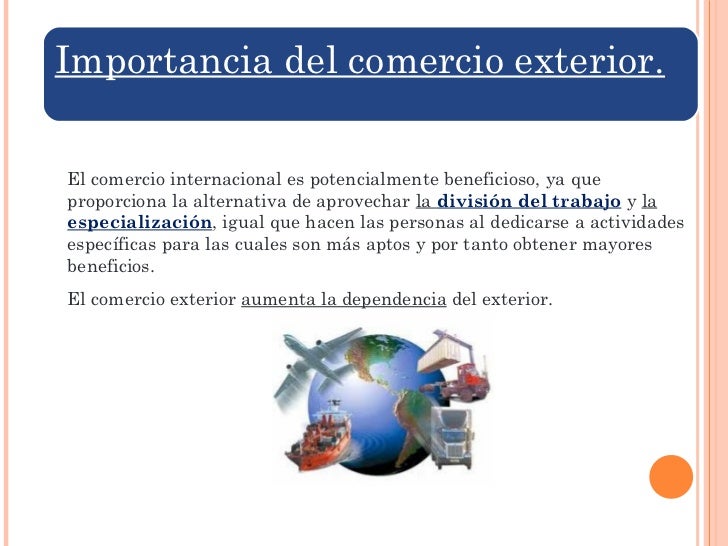 Importancia del comercio exterior.

El comercio internacional es potencialmente beneficioso, ya que proporciona la alternativa de aprovechar la división del trabajo y la especialización, igual que hacen las personas al dedicarse a actividades específicas para las cuales son más aptos y por tanto obtener mayores beneficios.

El comercio exterior aumenta la dependencia del exterior.